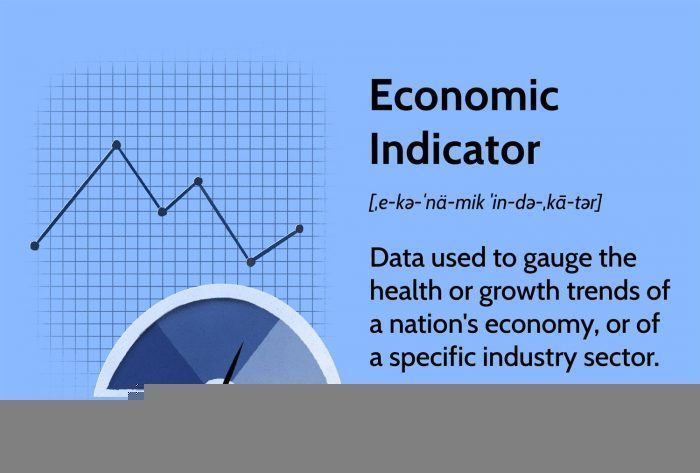 Economic Indicator

[ˌe-kə-ˈnä-mik ˈin-də-ˌkā-tər]

Data used to gauge the health or growth trends of a nation's economy, or of a specific industry sector.